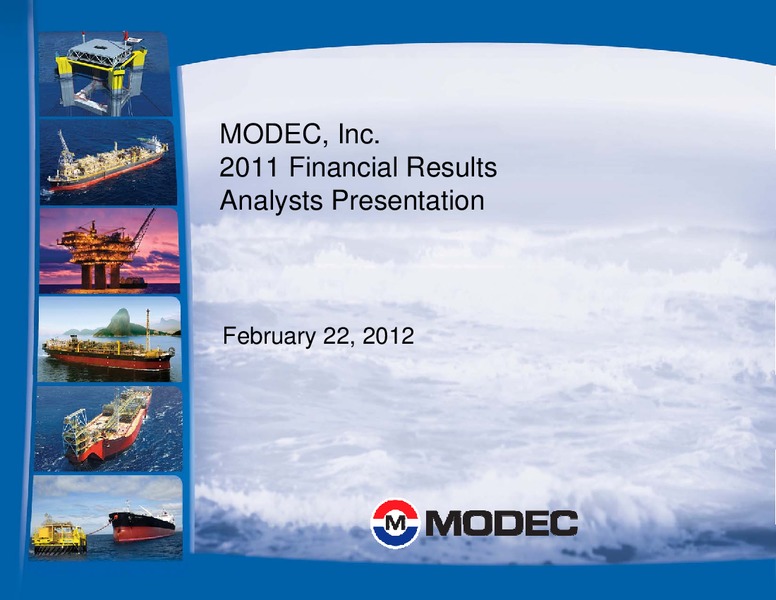 MODEC, Inc.
2011 Financial Results
Analysts Presentation

February 22, 2012

M MODEC